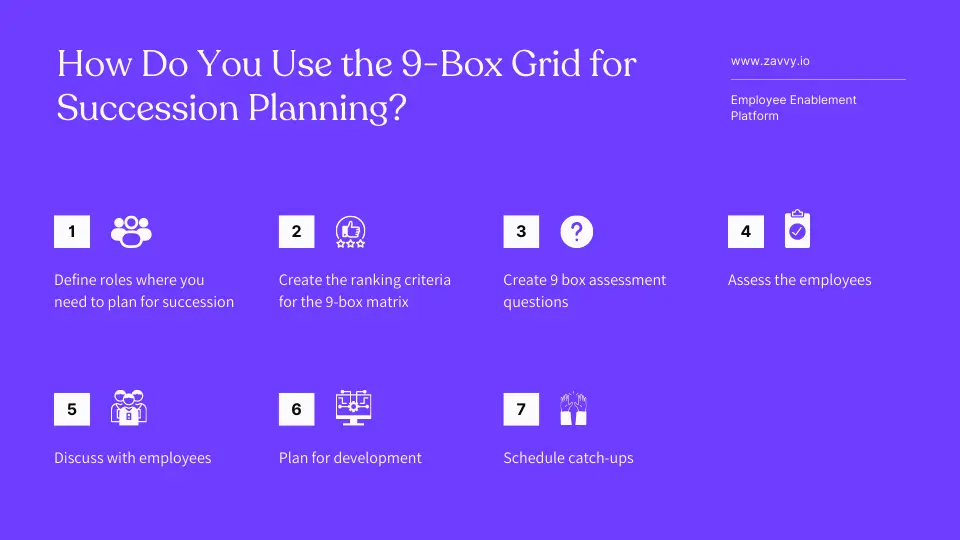 How Do You Use the 9-Box Grid for Succession Planning?

www.zavvy.io

Employee Enablement Platform

1

Define roles where you need to plan for succession

2

Create the ranking criteria for the 9-box matrix

3

Create 9 box assessment questions

4

Assess the employees

5

Discuss with employees

6

Plan for development

7

Schedule catch-ups